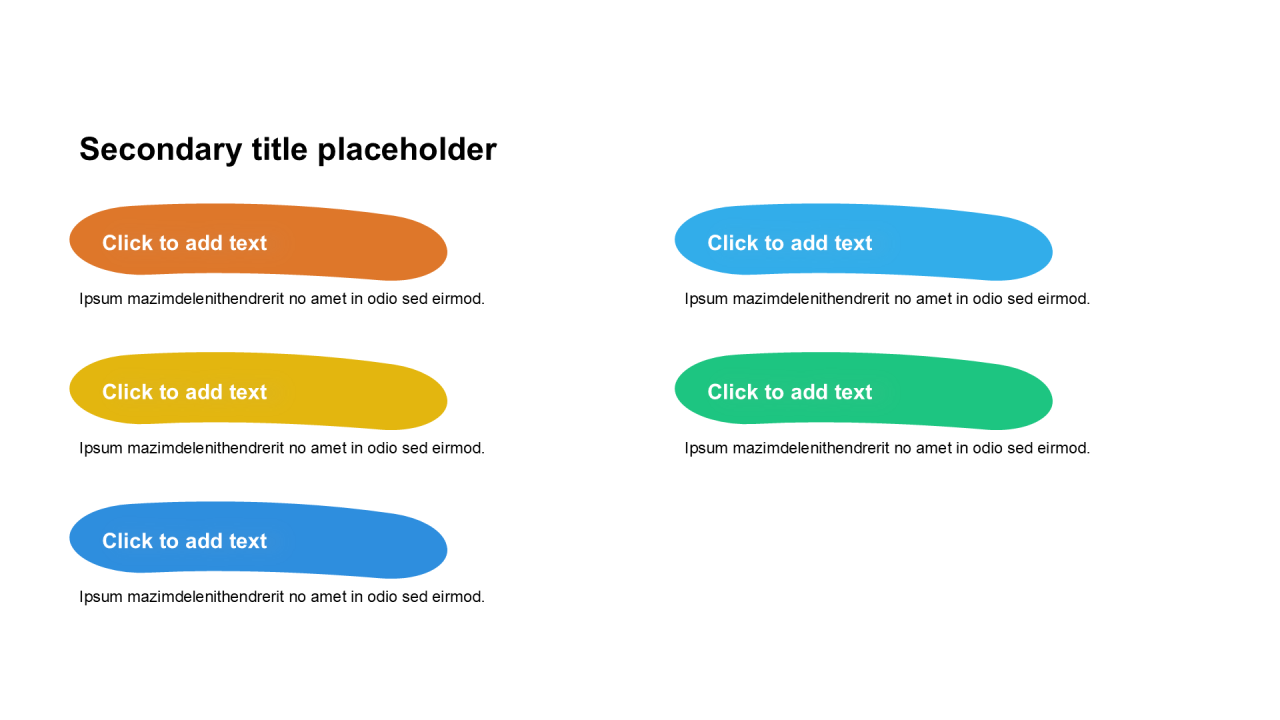 Secondary title placeholder

Click to add text

Ipsum mazimdelenithendrerit no amet in odio sed eirmod.

Click to add text

Ipsum mazimdelenithendrerit no amet in odio sed eirmod.

Click to add text

Ipsum mazimdelenithendrerit no amet in odio sed eirmod.

Click to add text

Ipsum mazimdelenithendrerit no amet in odio sed eirmod.

Click to add text

Ipsum mazimdelenithendrerit no amet in odio sed eirmod.